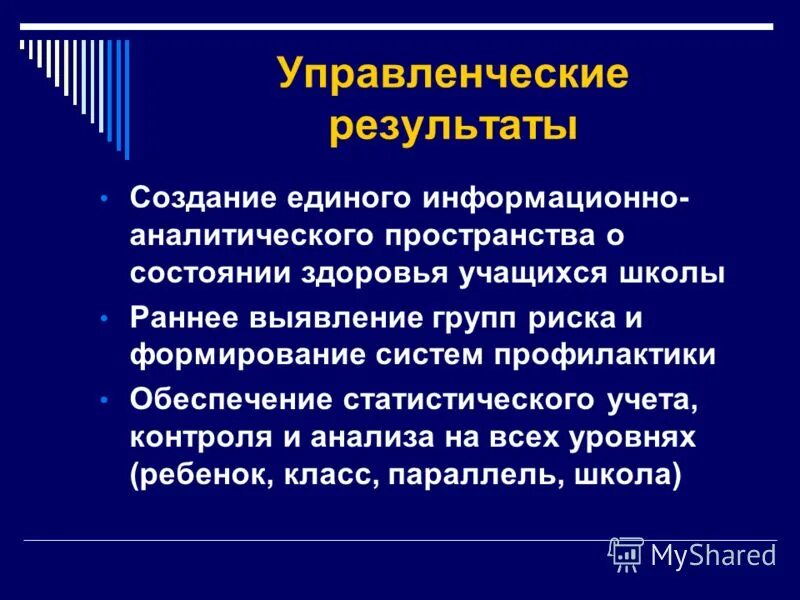 Управленческие результаты

• Создание единого информационно-аналитического пространства о состоянии здоровья учащихся школы
• Раннее выявление групп риска и формирование систем профилактики
• Обеспечение статистического учета, контроля и анализа на всех уровнях (ребенок, класс, параллель, школа)

MyShared